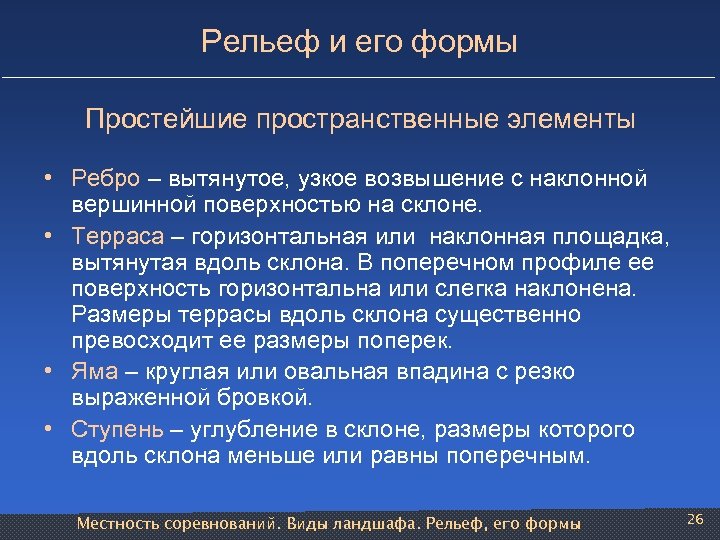 Рельеф и его формы

Простейшие пространственные элементы

• Ребро – вытянутое, узкое возвышение с наклонной вершинной поверхностью на склоне.
• Терраса – горизонтальная или наклонная площадка, вытянутая вдоль склона. В поперечном профиле ее поверхность горизонтальна или слегка наклонена. Размеры террасы вдоль склона существенно превосходит ее размеры поперек.
• Яма – круглая или овальная впадина с резко выраженной бровкой.
• Ступень – углубление в склоне, размеры которого вдоль склона меньше или равны поперечным.

Местность соревнований. Виды ландшафа. Рельеф, его формы

26